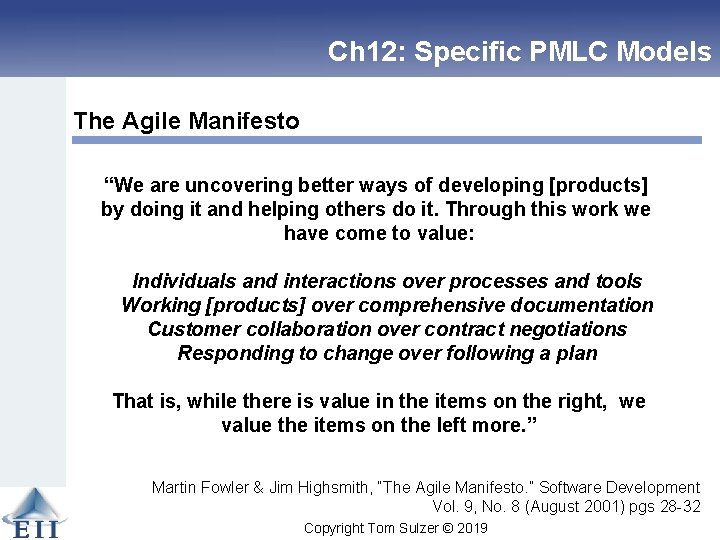 Ch12: Specific PMLC Models

The Agile Manifesto

“We are uncovering better ways of developing [products] by doing it and helping others do it. Through this work we have come to value:

Individuals and interactions over processes and tools
Working [products] over comprehensive documentation
Customer collaboration over contract negotiations
Responding to change over following a plan

That is, while there is value in the items on the right, we value the items on the left more.”

Martin Fowler & Jim Highsmith, "The Agile Manifesto." Software Development Vol. 9, No. 8 (August 2001) pgs 28-32

EII

Copyright Tom Sulzer © 2019